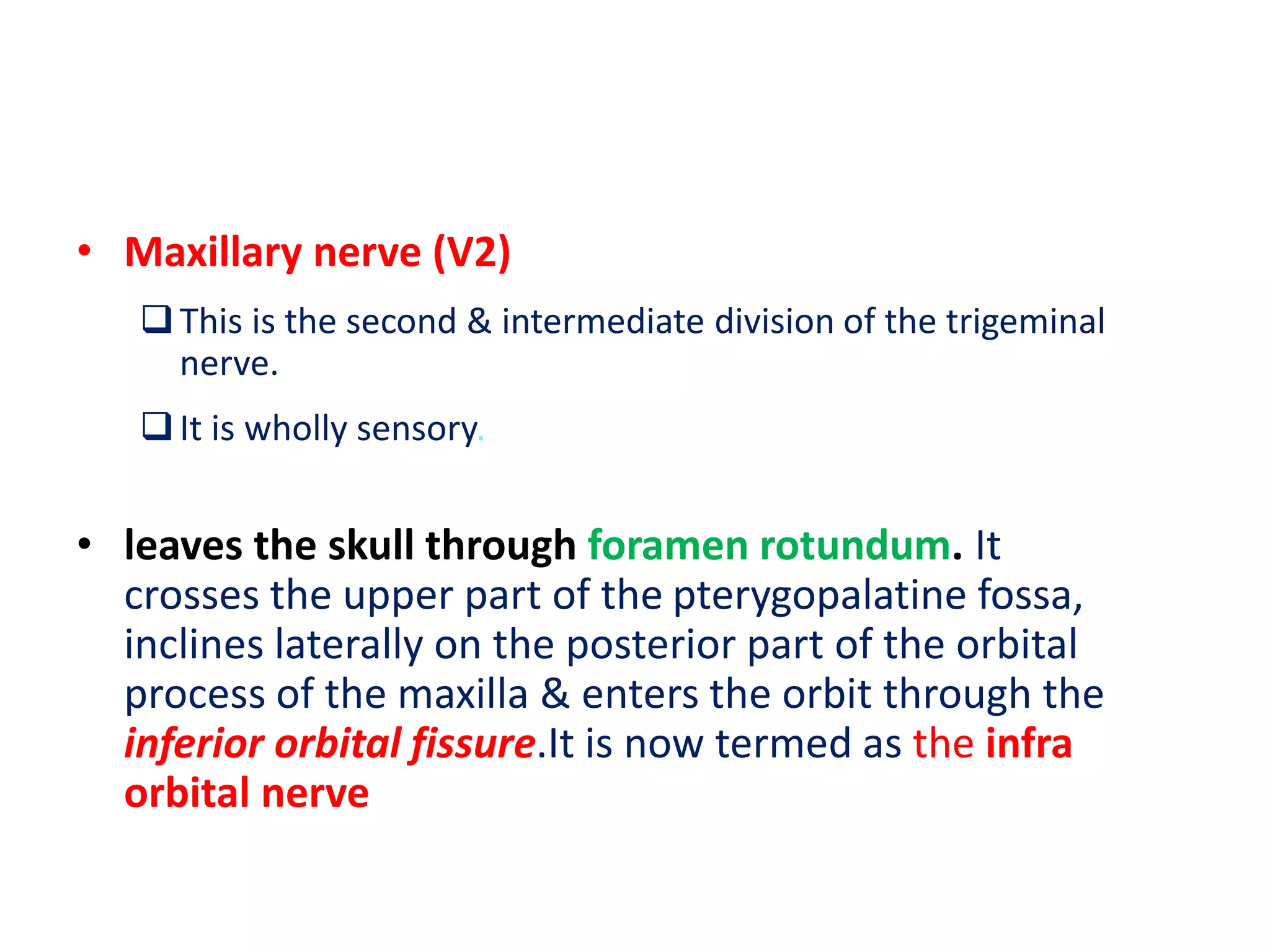 • Maxillary nerve (V2)

❑ This is the second & intermediate division of the trigeminal nerve.

❑ It is wholly sensory.

• leaves the skull through foramen rotundum. It crosses the upper part of the pterygopalatine fossa, inclines laterally on the posterior part of the orbital process of the maxilla & enters the orbit through the inferior orbital fissure.It is now termed as the infra orbital nerve